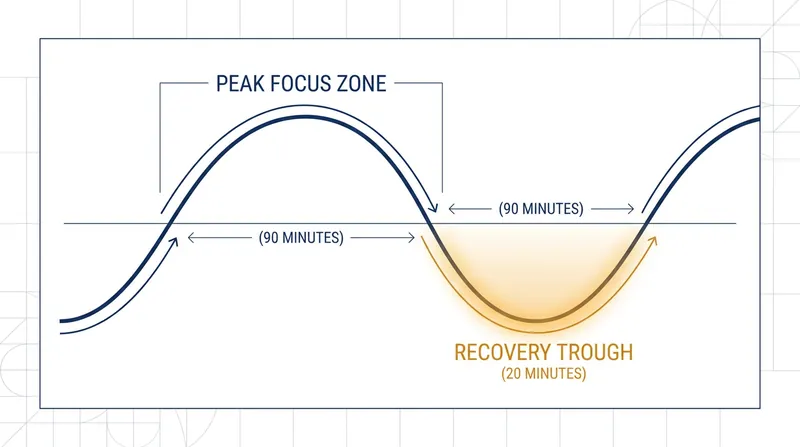 PEAK FOCUS ZONE

(90 MINUTES)

(90 MINUTES)

RECOVERY TROUGH
(20 MINUTES)